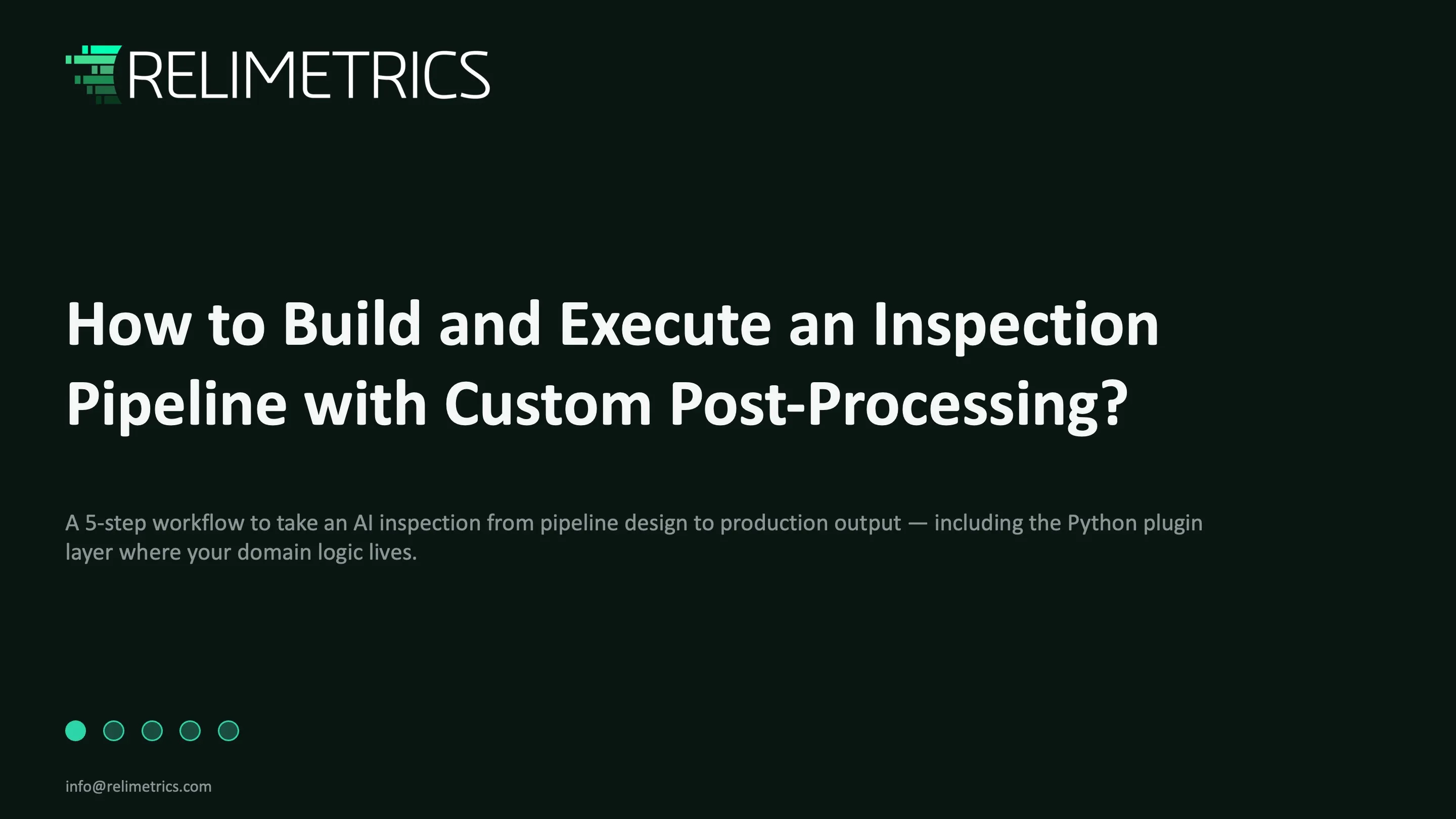 RELIMETRICS

How to Build and Execute an Inspection Pipeline with Custom Post-Processing?

A 5-step workflow to take an AI inspection from pipeline design to production output — including the Python plugin layer where your domain logic lives.

info@relimetrics.com